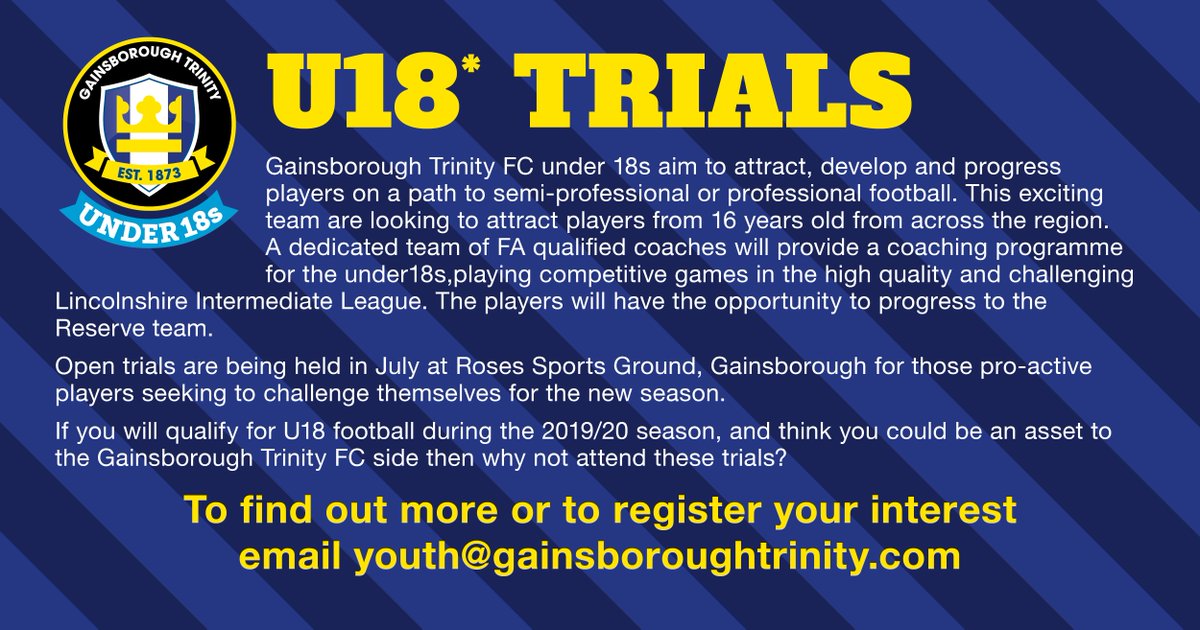 GAINSBOROUGH TRINITY
EST. 1873
UNDER 18s

U18* TRIALS

Gainsborough Trinity FC under 18s aim to attract, develop and progress players on a path to semi-professional or professional football. This exciting team are looking to attract players from 16 years old from across the region. A dedicated team of FA qualified coaches will provide a coaching programme for the under18s,playing competitive games in the high quality and challenging Lincolnshire Intermediate League. The players will have the opportunity to progress to the Reserve team.

Open trials are being held in July at Roses Sports Ground, Gainsborough for those pro-active players seeking to challenge themselves for the new season.

If you will qualify for U18 football during the 2019/20 season, and think you could be an asset to the Gainsborough Trinity FC side then why not attend these trials?

To find out more or to register your interest email youth@gainsboroughtrinity.com